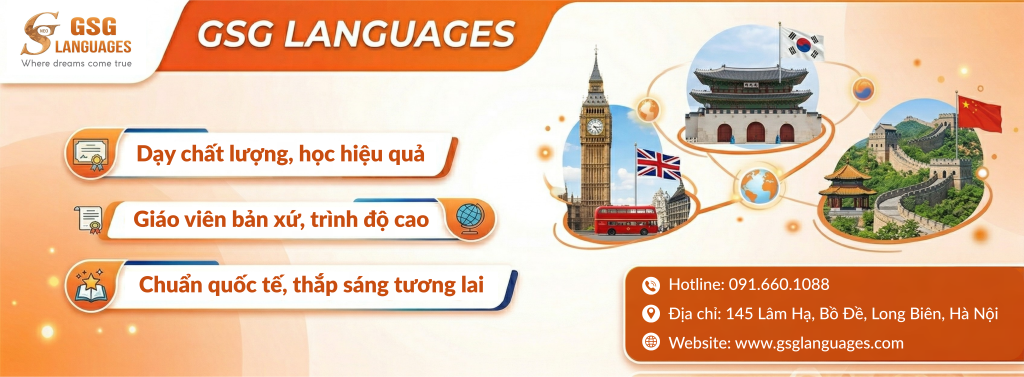 GSG LANGUAGES
Where dreams come true

GSG LANGUAGES

Dạy chất lượng, học hiệu quả

Giáo viên bản xứ, trình độ cao

Chuẩn quốc tế, thắp sáng tương lai

Hotline: 091.660.1088

Địa chỉ: 145 Lâm Hạ, Bồ Đề, Long Biên, Hà Nội

Website: www.gsglanguages.com